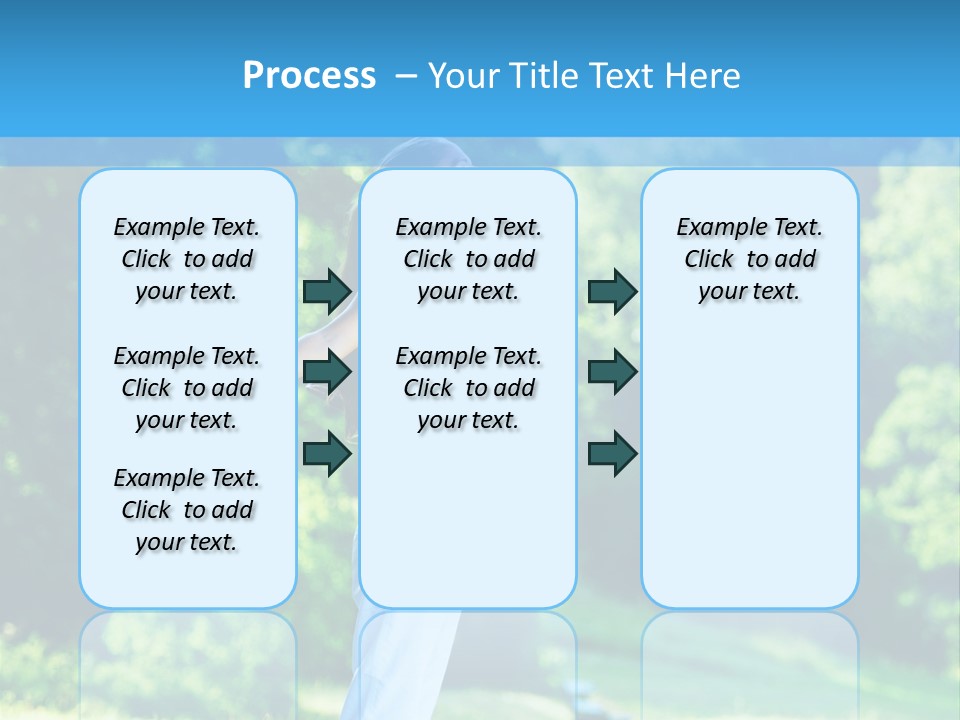 Process – Your Title Text Here

Example Text. Click to add your text.

Example Text. Click to add your text.

Example Text. Click to add your text.

Example Text. Click to add your text.

Example Text. Click to add your text.

Example Text. Click to add your text.